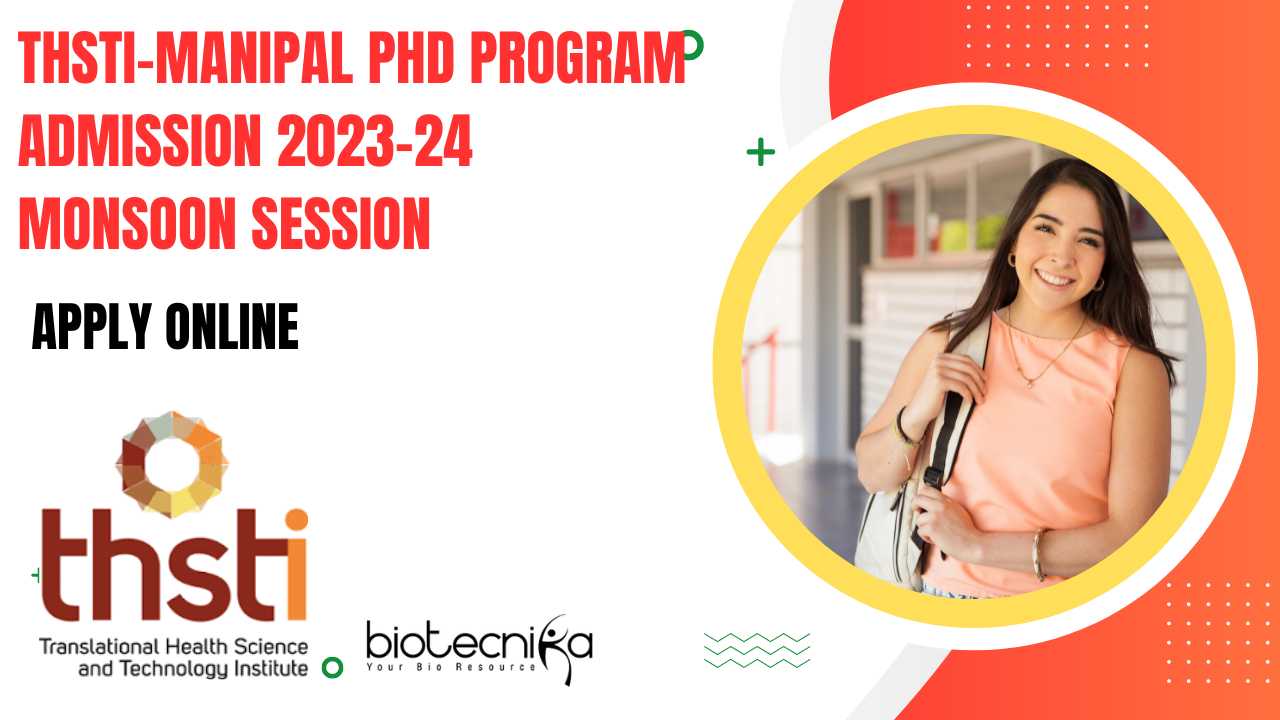 THSTI-MANIPAL PHD PROGRAM ADMISSION 2023-24 MONSOON SESSION

APPLY ONLINE

thsti
Translational Health Science and Technology Institute

biotecnika
Your Bio Resource